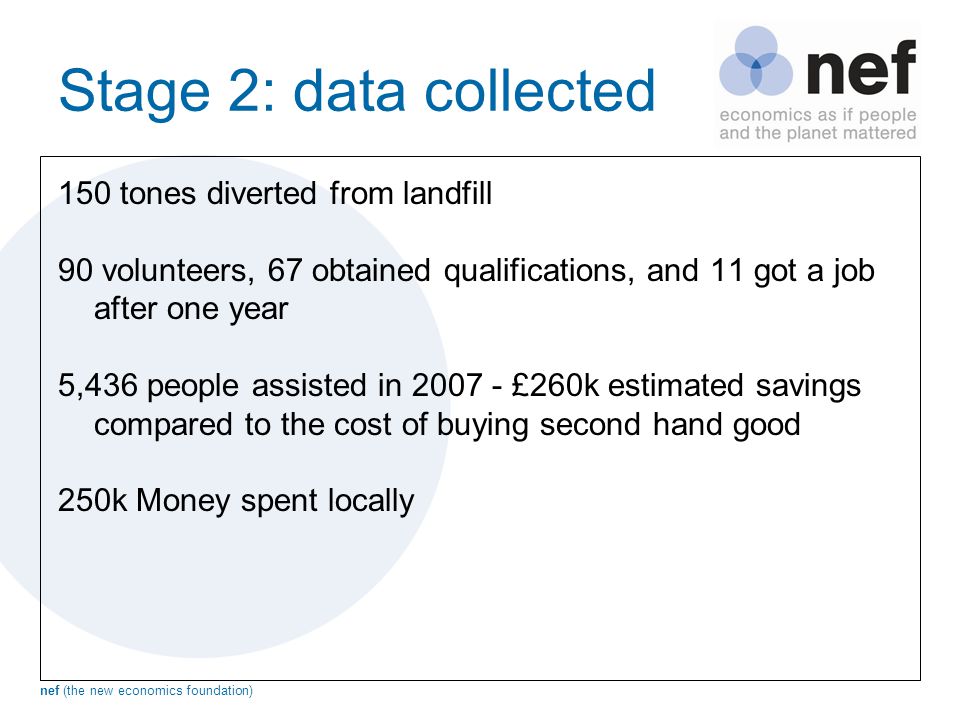 Stage 2: data collected

nef
economics as if people and the planet mattered

150 tones diverted from landfill

90 volunteers, 67 obtained qualifications, and 11 got a job after one year

5,436 people assisted in 2007 - £260k estimated savings compared to the cost of buying second hand good

250k Money spent locally

nef (the new economics foundation)